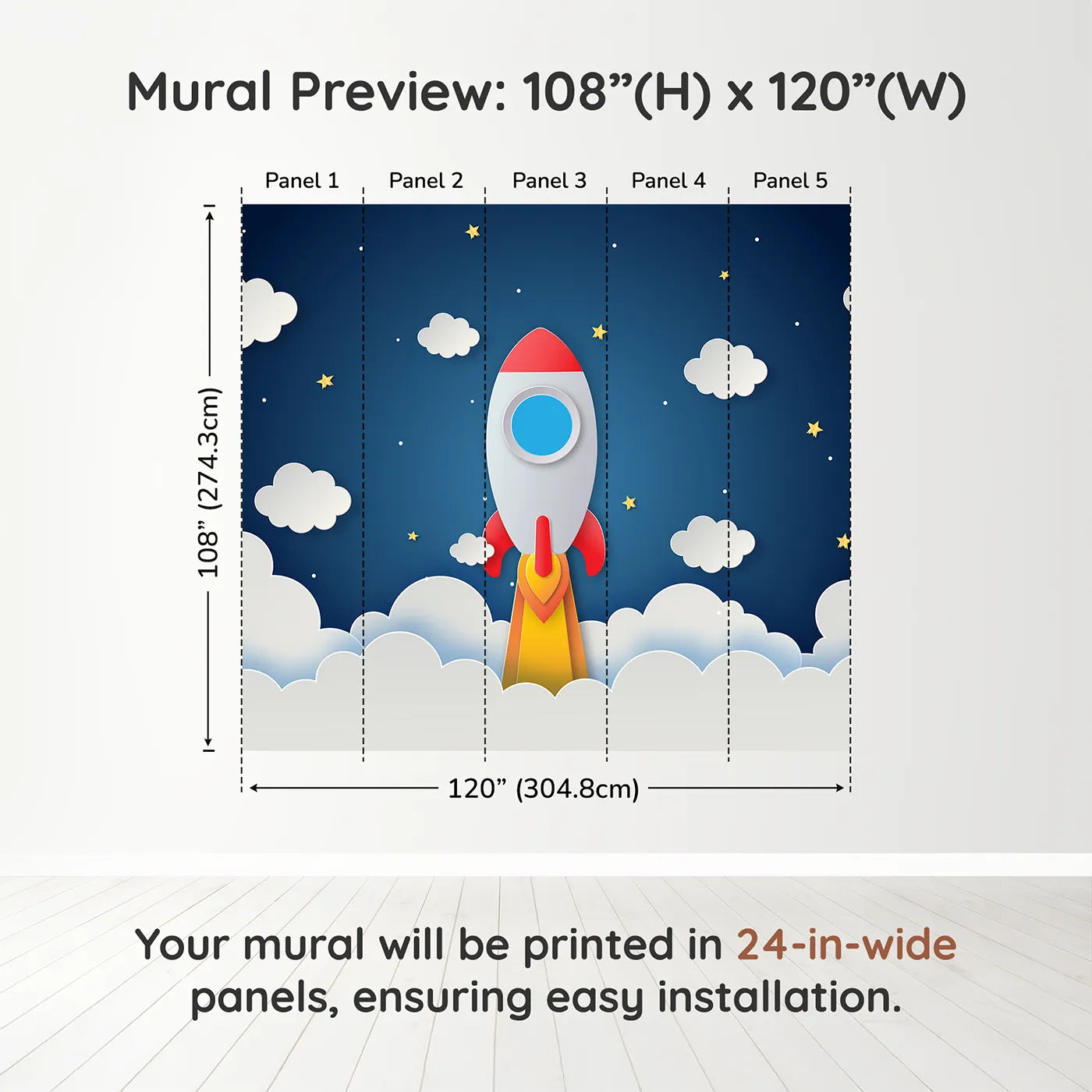 Mural Preview: 108”(H) x 120”(W)

Panel 1
Panel 2
Panel 3
Panel 4
Panel 5

108” (274.3cm)

120” (304.8cm)

Your mural will be printed in 24-in-wide panels, ensuring easy installation.